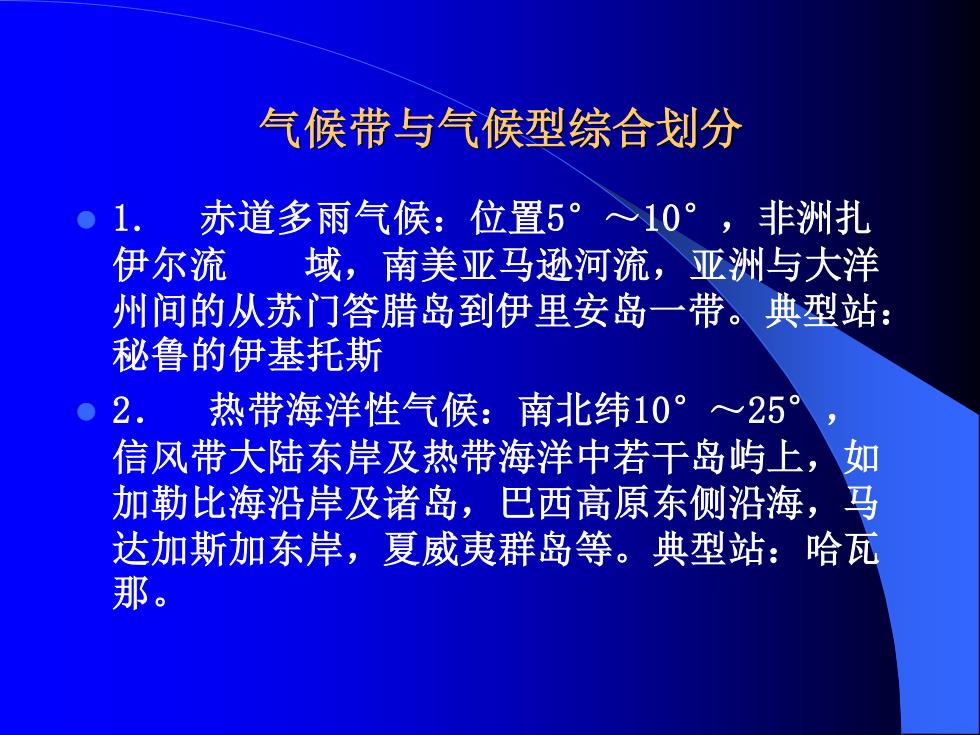 气候带与气候型综合划分

1.　赤道多雨气候：位置5°～10°，非洲扎伊尔流　域，南美亚马逊河流，亚洲与大洋州间的从苏门答腊岛到伊里安岛一带。典型站：秘鲁的伊基托斯

2.　热带海洋性气候：南北纬10°～25°，信风带大陆东岸及热带海洋中若干岛屿上，如加勒比海沿岸及诸岛，巴西高原东侧沿海，马达加斯加东岸，夏威夷群岛等。典型站：哈瓦那。